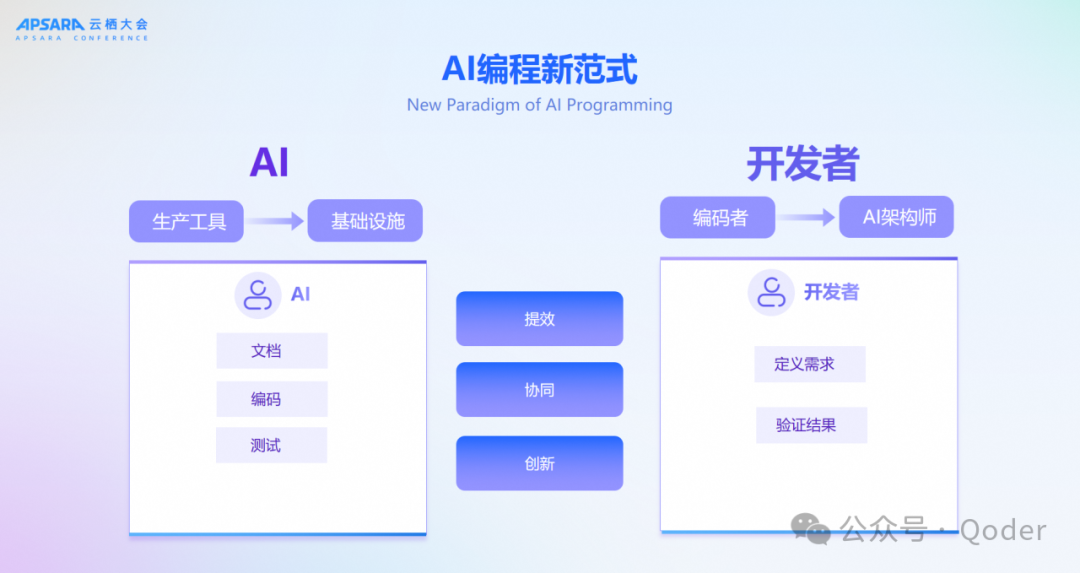 APSARA 云栖大会
APSARA CONFERENCE

AI编程新范式
New Paradigm of AI Programming

AI

生产工具 基础设施

AI
文档
编码
测试

提效
协同
创新

开发者

编码者 AI架构师

开发者
定义需求
验证结果

公众号 · Qoder